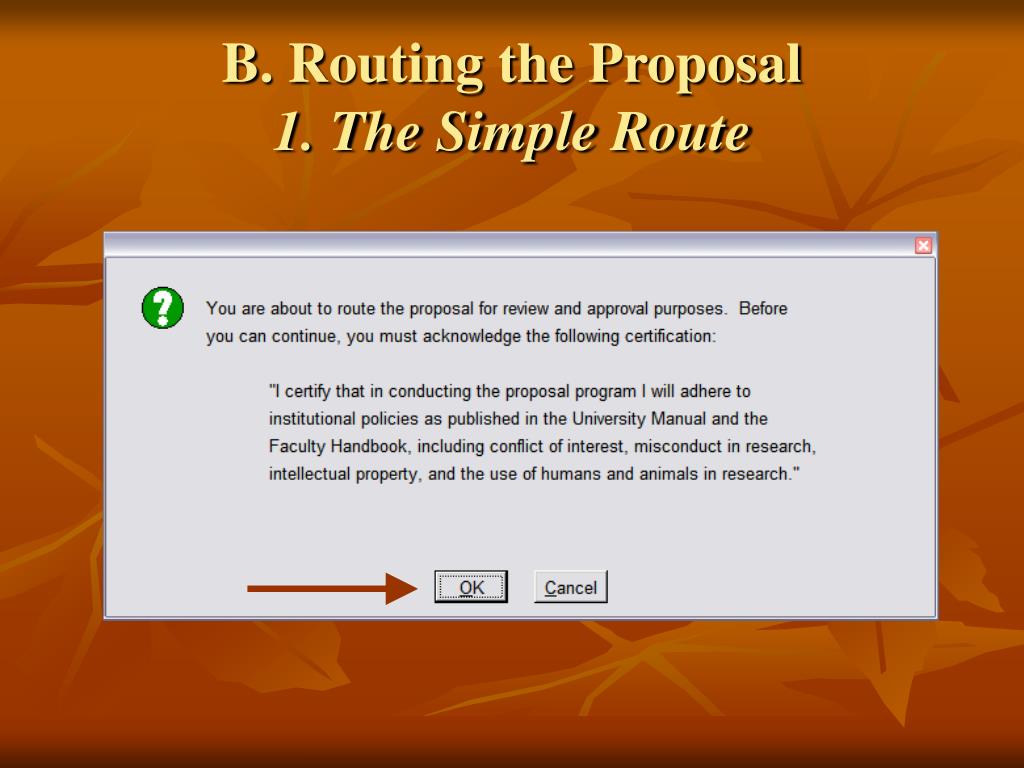 B. Routing the Proposal
1. The Simple Route

You are about to route the proposal for review and approval purposes. Before you can continue, you must acknowledge the following certification:

"I certify that in conducting the proposal program I will adhere to institutional policies as published in the University Manual and the Faculty Handbook, including conflict of interest, misconduct in research, intellectual property, and the use of humans and animals in research."

OK Cancel